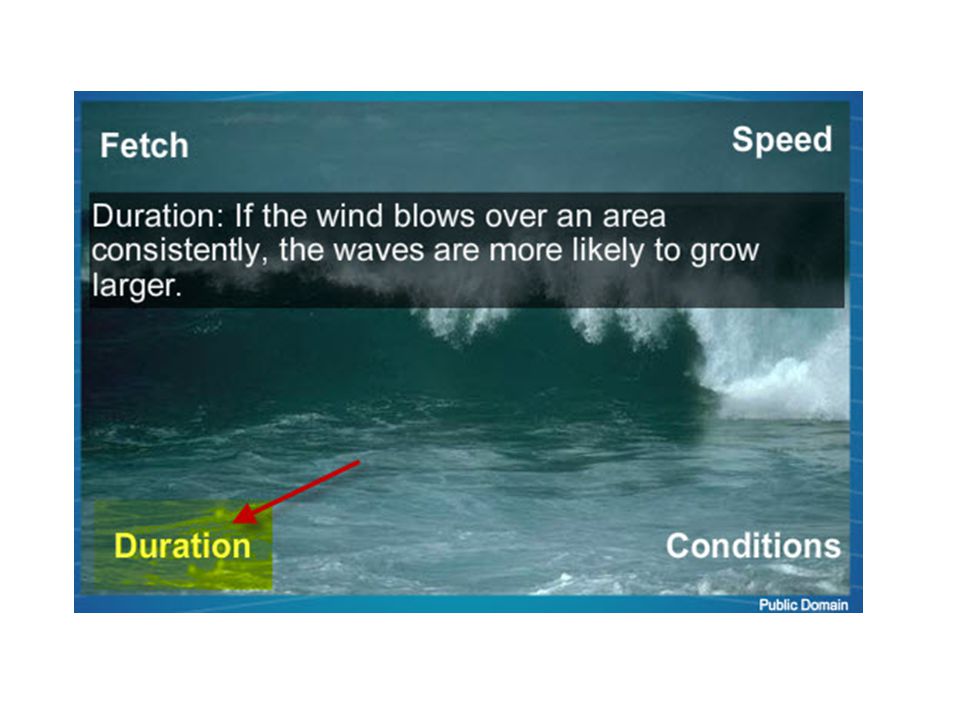 Fetch

Speed

Duration: If the wind blows over an area consistently, the waves are more likely to grow larger.

Duration

Conditions

Public Domain